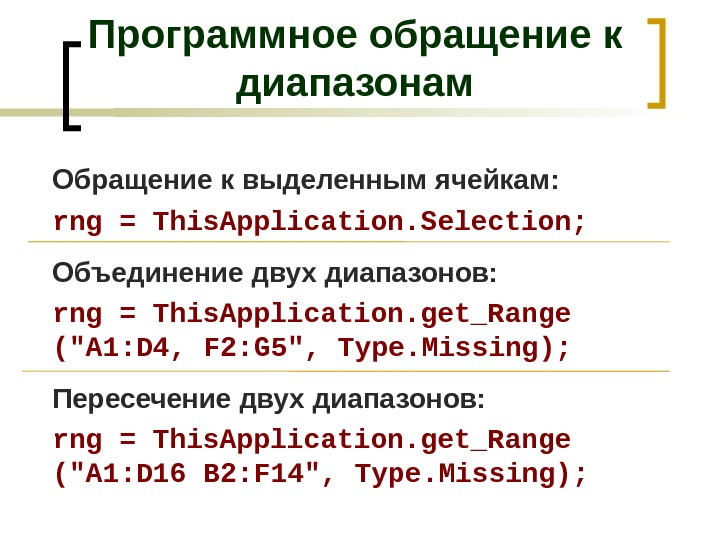 Программное обращение к диапазонам

Обращение к выделенным ячейкам:

rng = ThisApplication.Selection;

Объединение двух диапазонов:

rng = ThisApplication.get_Range ("A1:D4, F2:G5", Type.Missing);

Пересечение двух диапазонов:

rng = ThisApplication.get_Range ("A1:D16 B2:F14", Type.Missing);